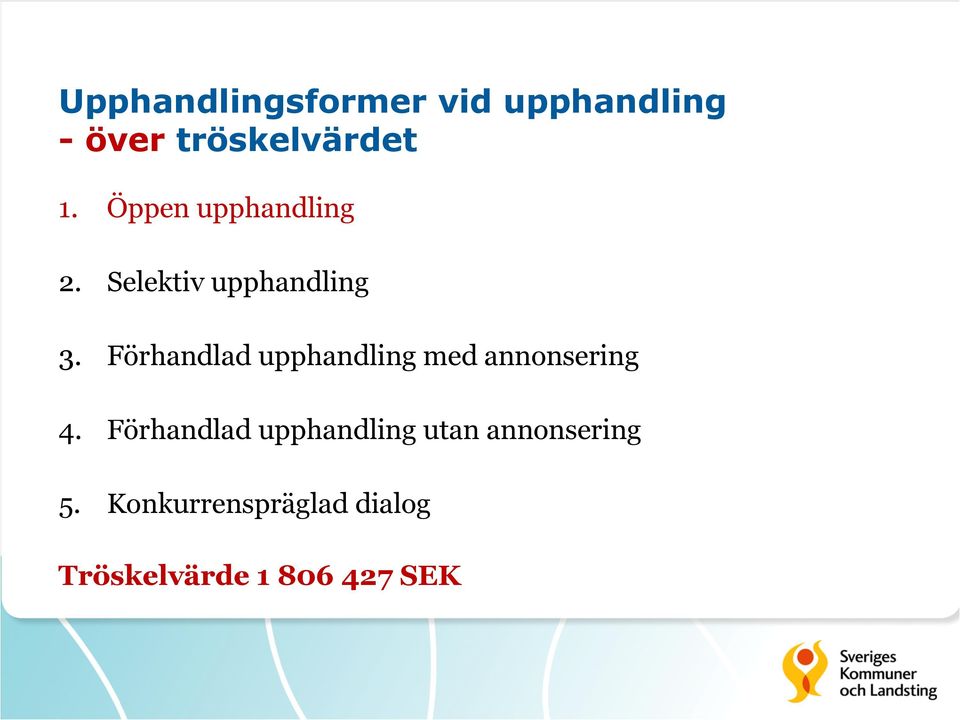 Upphandlingsformer vid upphandling
- över tröskelvärdet

1. Öppen upphandling

2. Selektiv upphandling

3. Förhandlad upphandling med annonsering

4. Förhandlad upphandling utan annonsering

5. Konkurrenspräglad dialog

Tröskelvärde 1 806 427 SEK

Sveriges
Kommuner
och Landsting